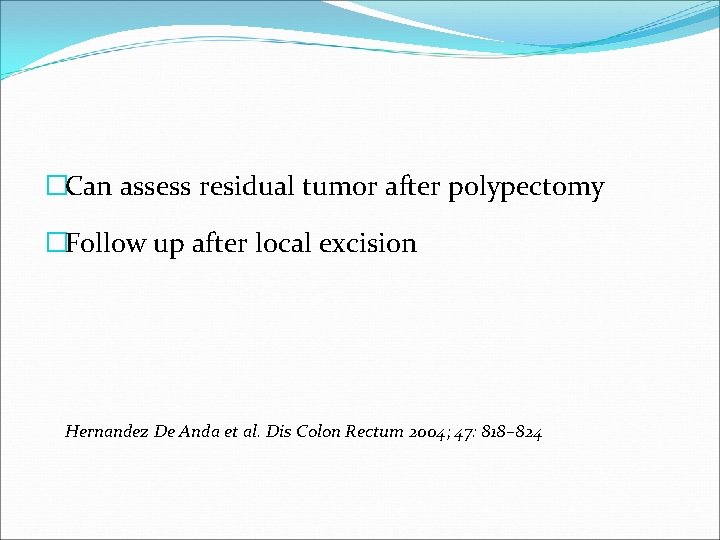 □Can assess residual tumor after polypectomy

□Follow up after local excision

Hernandez De Anda et al. Dis Colon Rectum 2004; 47: 818–824